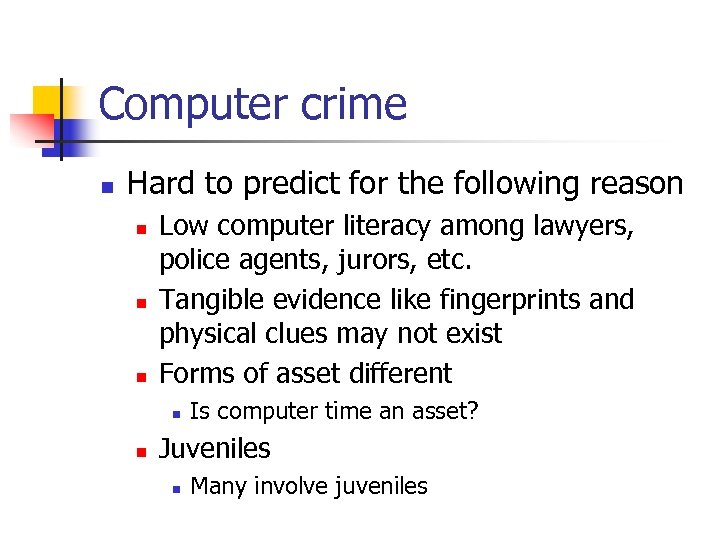 Computer crime

- Hard to predict for the following reason
  - Low computer literacy among lawyers, police agents, jurors, etc.
  - Tangible evidence like fingerprints and physical clues may not exist
  - Forms of asset different
    - Is computer time an asset?
  - Juveniles
    - Many involve juveniles